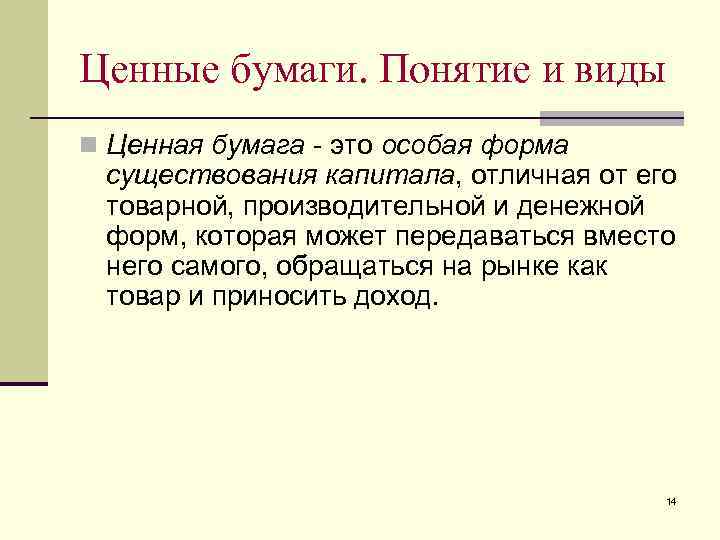 Ценные бумаги. Понятие и виды

Ценная бумага - это особая форма существования капитала, отличная от его товарной, производительной и денежной форм, которая может передаваться вместо него самого, обращаться на рынке как товар и приносить доход.

14